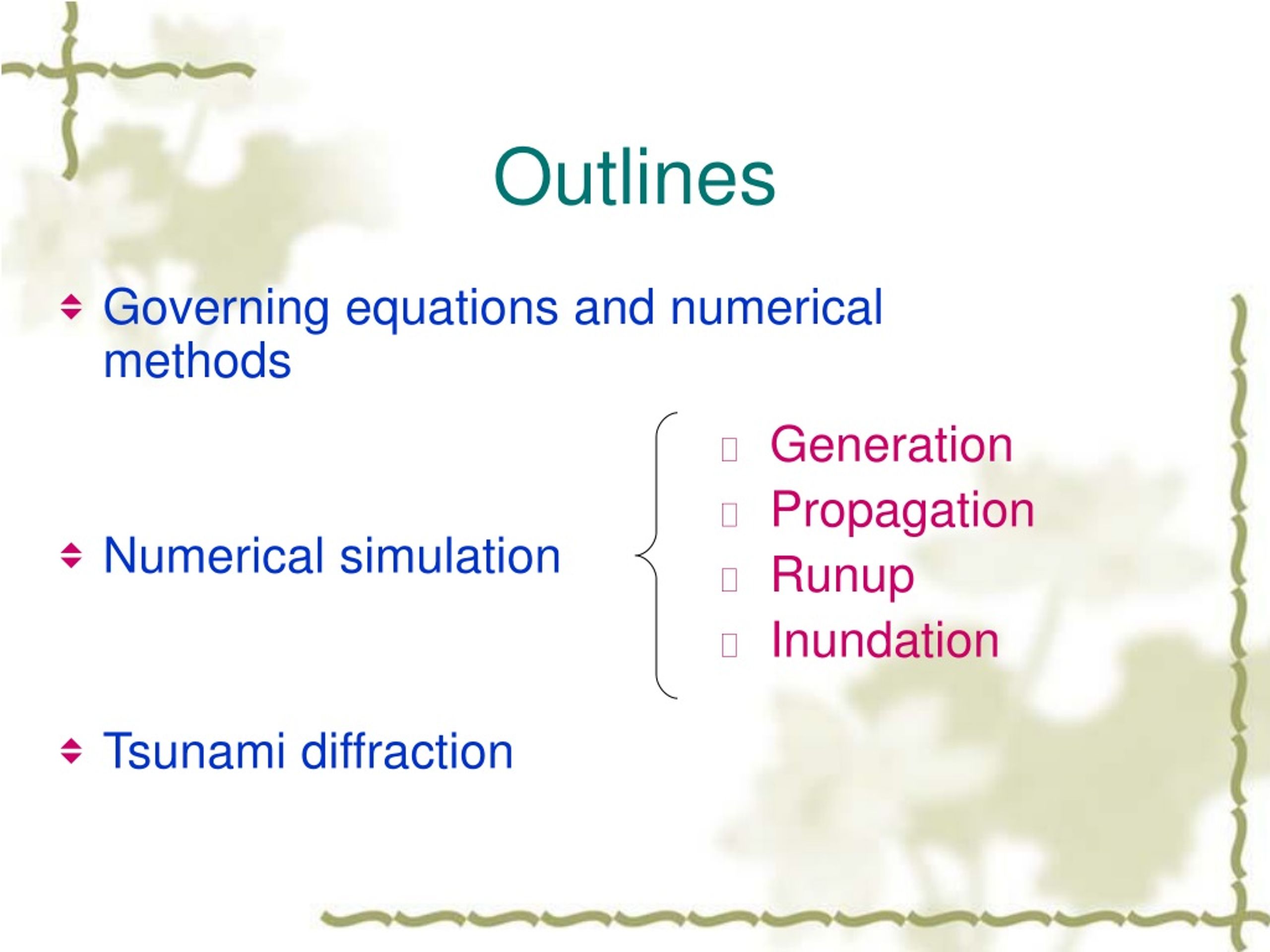 Outlines

Governing equations and numerical methods

Numerical simulation

Generation
Propagation
Runup
Inundation

Tsunami diffraction